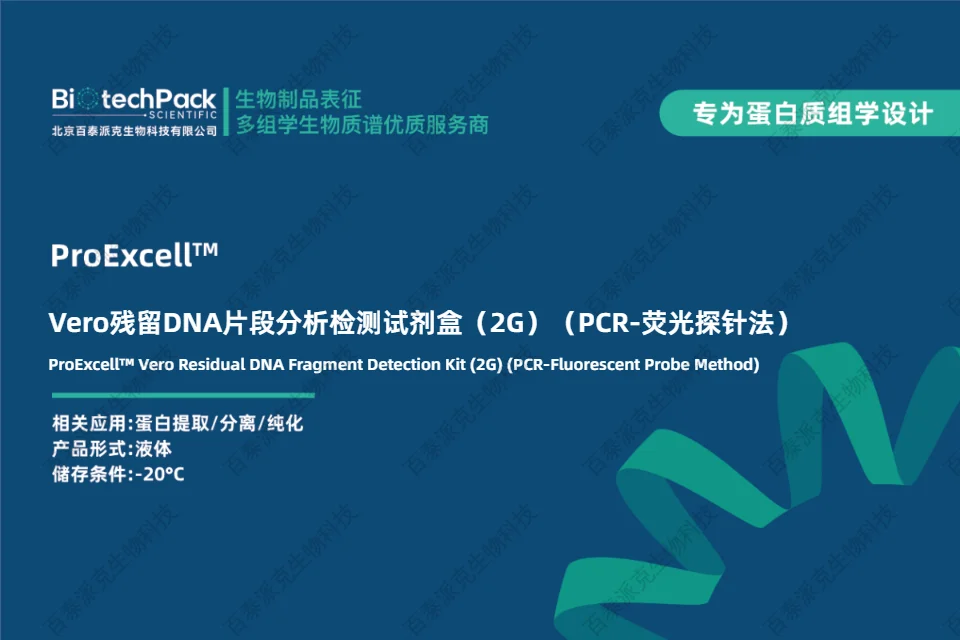 BiotechPack
SCIENTIFIC
北京百泰派克生物科技有限公司

生物制品表征
多组学生物质谱优质服务商

专为蛋白质组学设计

ProExcell™

Vero残留DNA片段分析检测试剂盒（2G）（PCR-荧光探针法）

ProExcell™ Vero Residual DNA Fragment Detection Kit (2G) (PCR-Fluorescent Probe Method)

相关应用:蛋白提取/分离/纯化
产品形式:液体
储存条件:-20°C

百泰派克生物科技